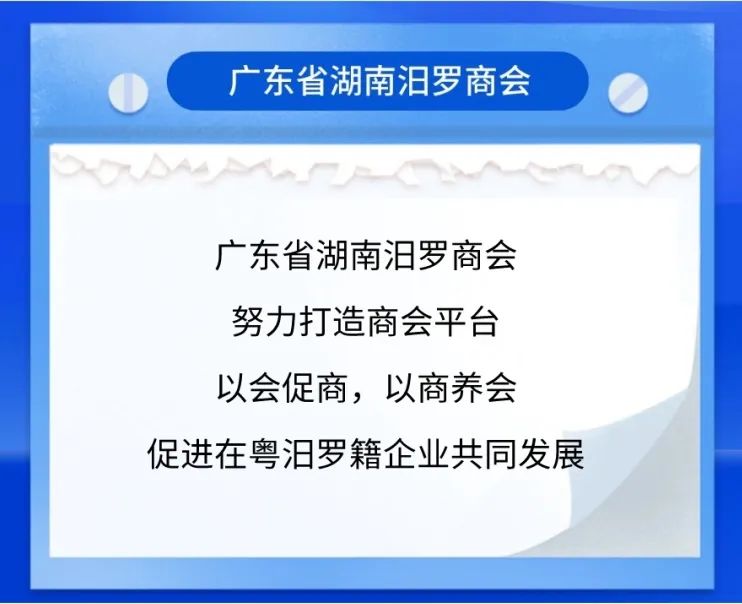 广东省湖南汨罗商会

广东省湖南汨罗商会

努力打造商会平台

以会促商，以商养会

促进在粤汨罗籍企业共同发展